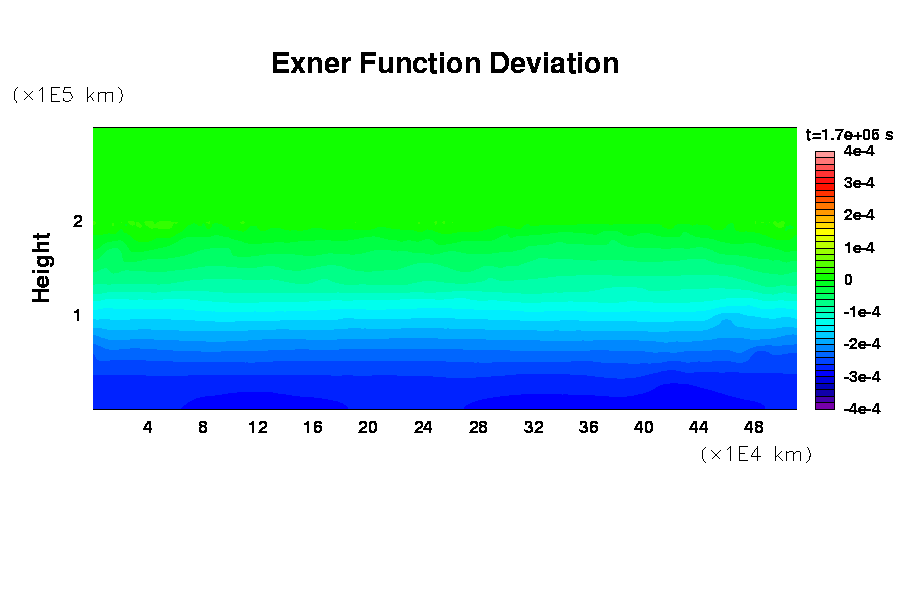 Exner Function Deviation

(×1E5 km)

Height

2

1

4 8 12 16 20 24 28 32 36 40 44 48

(×1E4 km)

t=1.7e+06 s

4e-4

3e-4

2e-4

1e-4

0

-1e-4

-2e-4

-3e-4

-4e-4